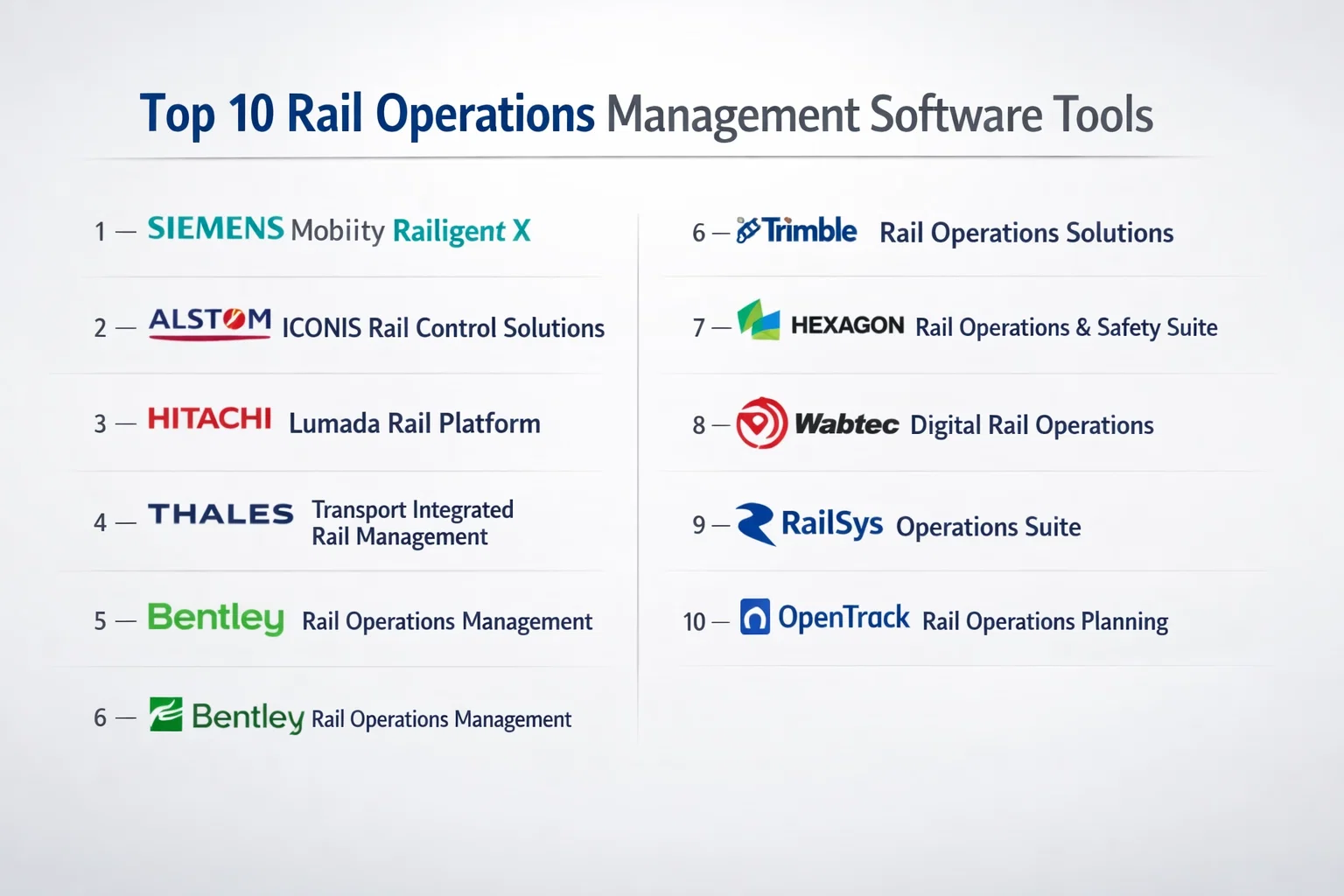 Top 10 Rail Operations Management Software Tools

1 — SIEMENS Mobiity Railigent X

2 — ALSTOM ICONIS Rail Control Solutions

3 — HITACHI Lumada Rail Platform

4 — THALES Transport Integrated Rail Management

5 — Bentley Rail Operations Management

6 — Bentley Rail Operations Management

6 — Trimble Rail Operations Solutions

7 — HEXAGON Rail Operations & Safety Suite

8 — Wabtec Digital Rail Operations

9 — RailSys Operations Suite

10 — OpenTrack Rail Operations Planning